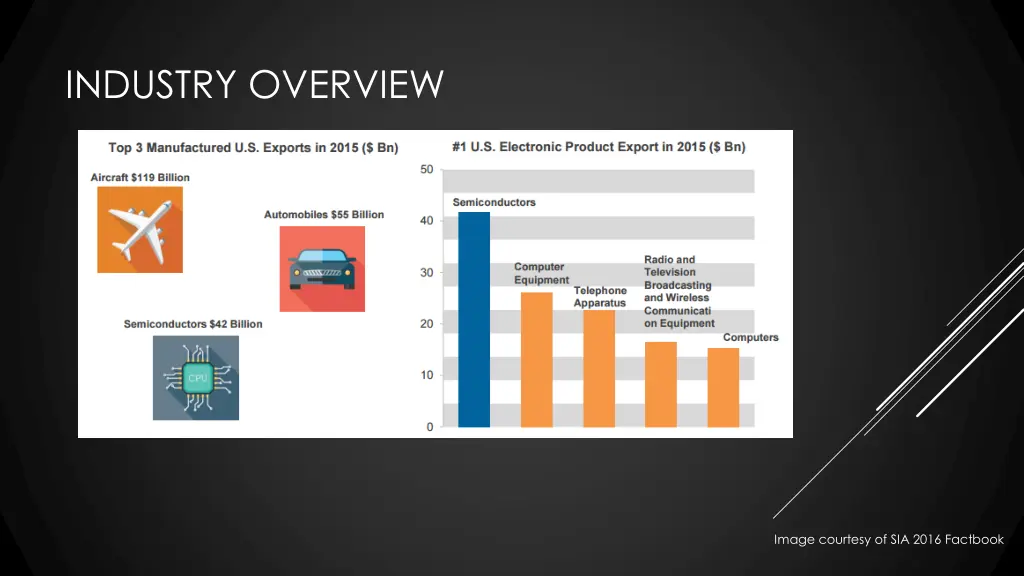 INDUSTRY OVERVIEW

Top 3 Manufactured U.S. Exports in 2015 ($ Bn)

Aircraft $119 Billion

Automobiles $55 Billion

Semiconductors $42 Billion

CPU

#1 U.S. Electronic Product Export in 2015 ($ Bn)

50
40
30
20
10
0

Semiconductors

Computer Equipment

Telephone Apparatus

Radio and Television Broadcasting and Wireless Communicati on Equipment

Computers

Image courtesy of SIA 2016 Factbook